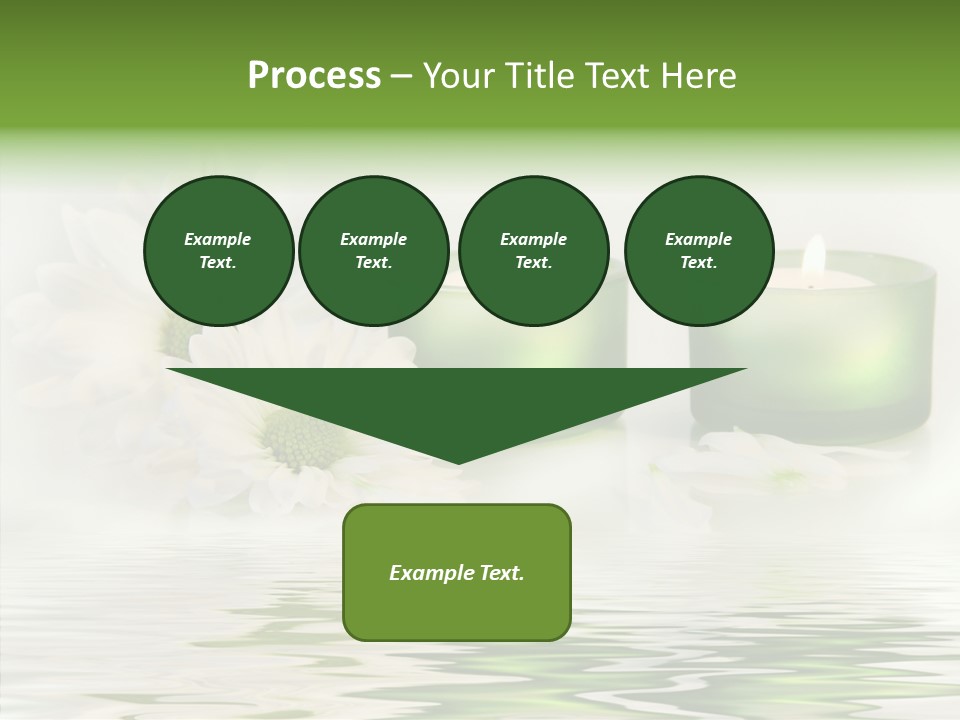 Process – Your Title Text Here

Example Text.

Example Text.

Example Text.

Example Text.

Example Text.